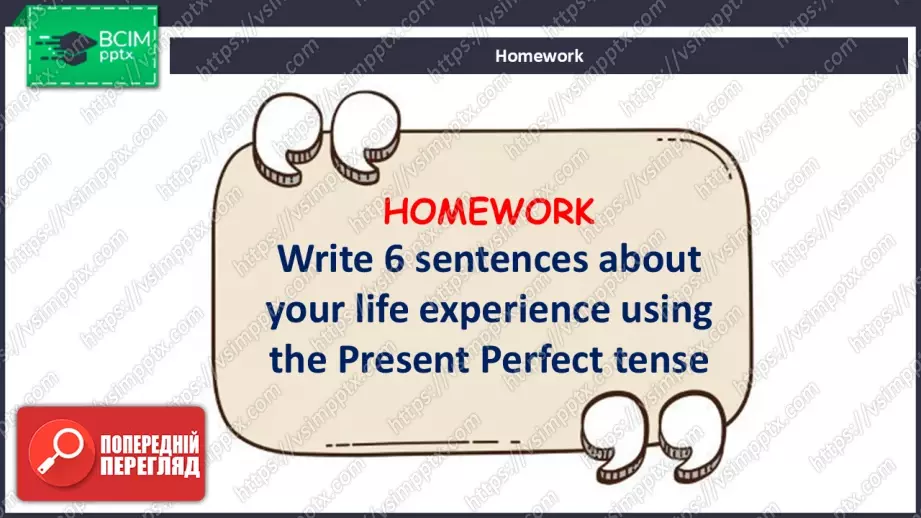 ВСІМ pptx

Homework

HOMEWORK
Write 6 sentences about your life experience using the Present Perfect tense

ПОПЕРЕДНІЙ ПЕРЕГЛЯД

https://vsimpptx.com